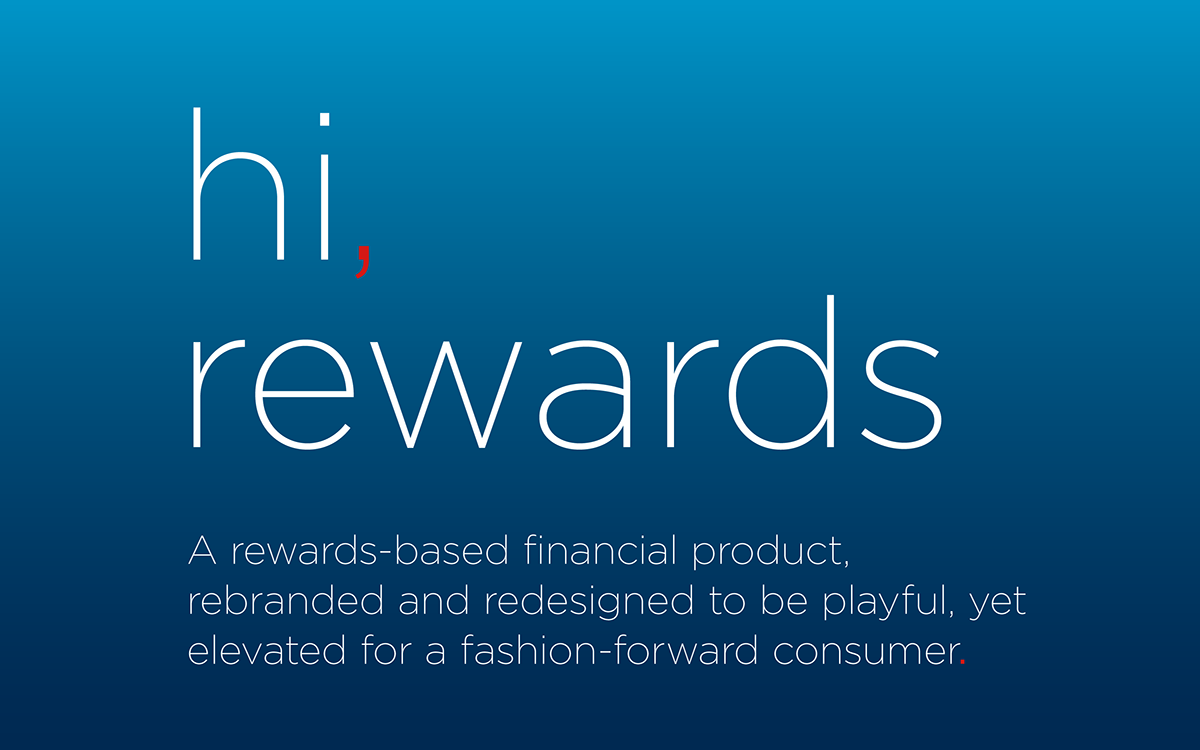 hi,
rewards

A rewards-based financial product, rebranded and redesigned to be playful, yet elevated for a fashion-forward consumer.